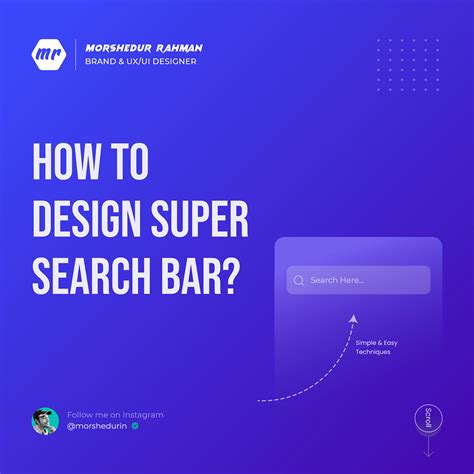 mr
MORSHEDUR RAHMAN
BRAND & UX/UI DESIGNER

HOW TO DESIGN SUPER SEARCH BAR?

Search Here...

Simple & Easy Techniques

Follow me on Instagram
@morshedurin

Scroll